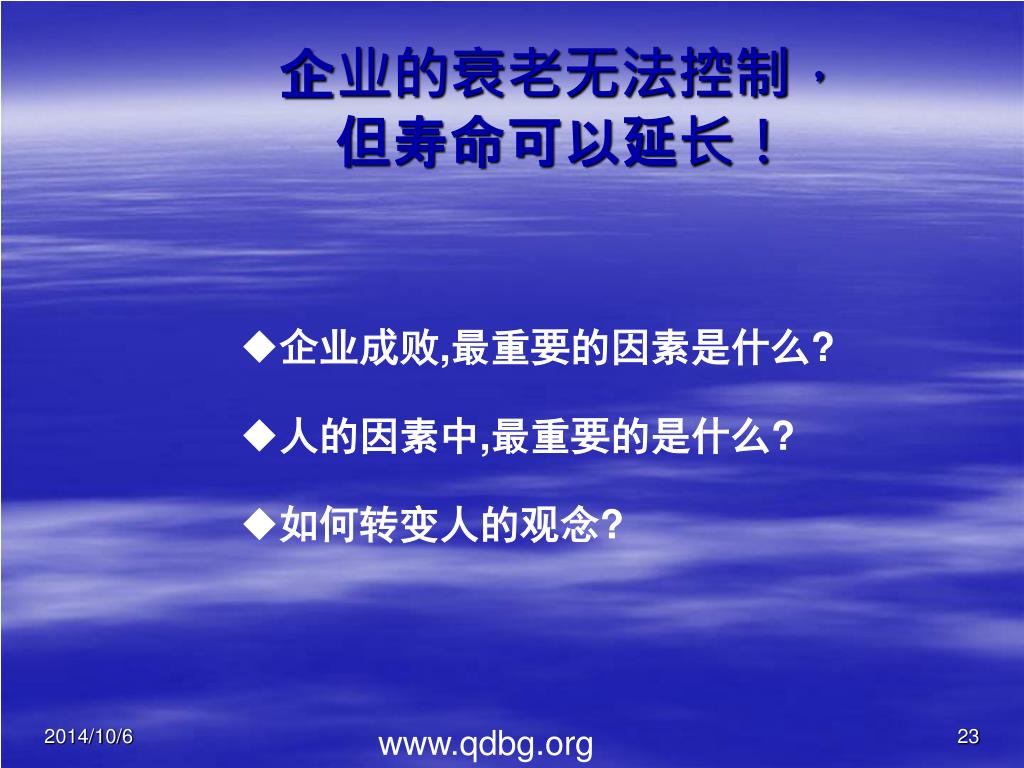 企业的衰老无法控制，
但寿命可以延长！

◆企业成败,最重要的因素是什么?

◆人的因素中,最重要的是什么?

◆如何转变人的观念?

2014/10/6

www.qdbg.org

23